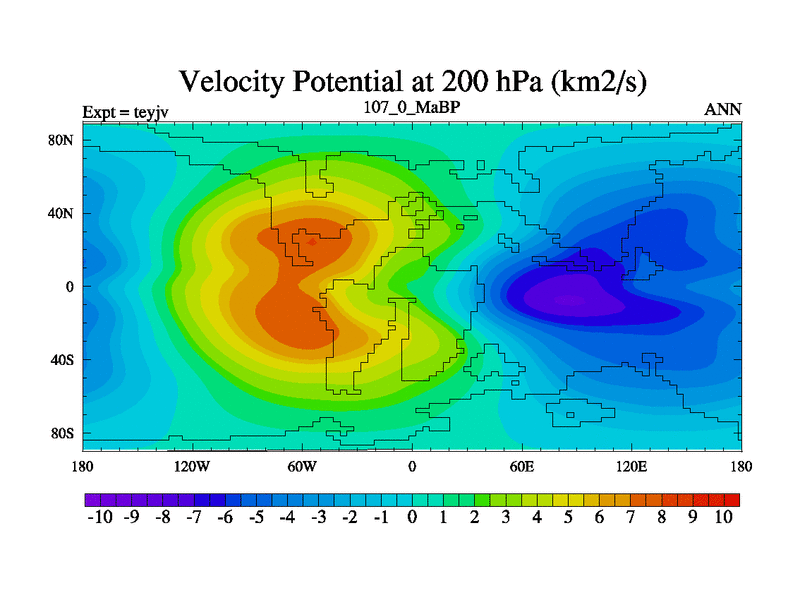 Velocity Potential at 200 hPa (km2/s)

Expt = teyjv

107_0_MaBP

ANN

80N
40N
0
40S
80S

180 120W 60W 0 60E 120E 180

-10 -9 -8 -7 -6 -5 -4 -3 -2 -1 0 1 2 3 4 5 6 7 8 9 10